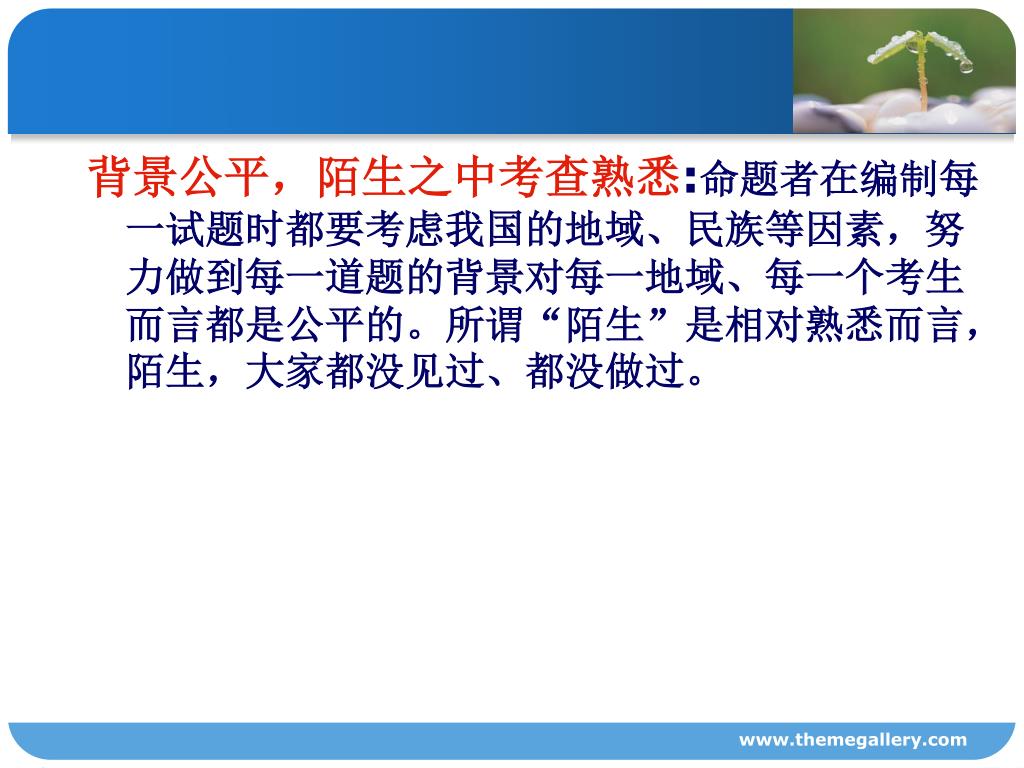 背景公平，陌生之中考查熟悉:命题者在编制每一试题时都要考虑我国的地域、民族等因素，努力做到每一道题的背景对每一地域、每一个考生而言都是公平的。所谓“陌生”是相对熟悉而言，陌生，大家都没见过、都没做过。

www.themegallery.com